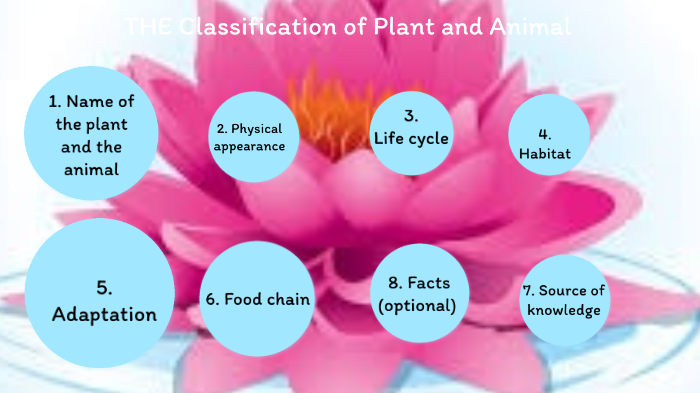 THE Classification of Plant and Animal

1. Name of the plant and the animal

2. Physical appearance

3. Life cycle

4. Habitat

5. Adaptation

6. Food chain

8. Facts (optional)

7. Source of knowledge